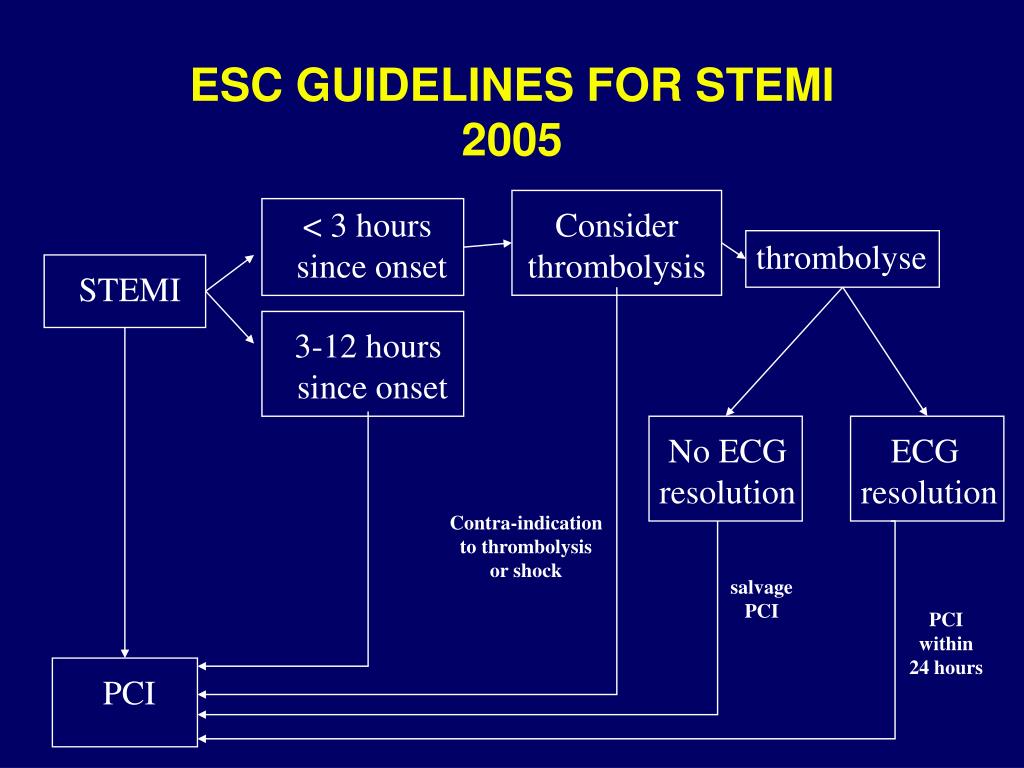 ESC GUIDELINES FOR STEMI
2005

STEMI

< 3 hours since onset

3-12 hours since onset

Consider thrombolysis

thrombolyse

No ECG resolution

ECG resolution

Contra-indication to thrombolysis or shock

salvage PCI

PCI within 24 hours

PCI